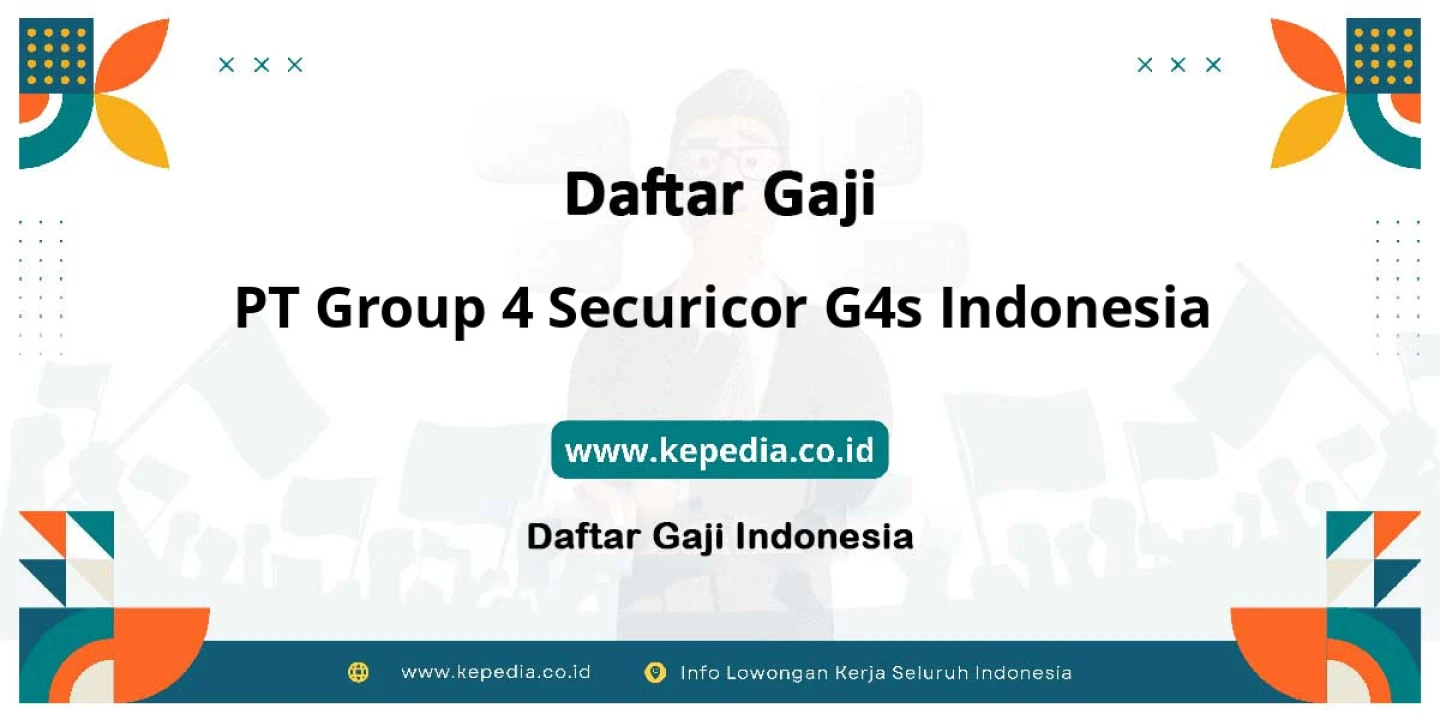 Daftar Gaji

PT Group 4 Securicor G4s Indonesia

www.kepedia.co.id

Daftar Gaji Indonesia

www.kepedia.co.id Info Lowongan Kerja Seluruh Indonesia